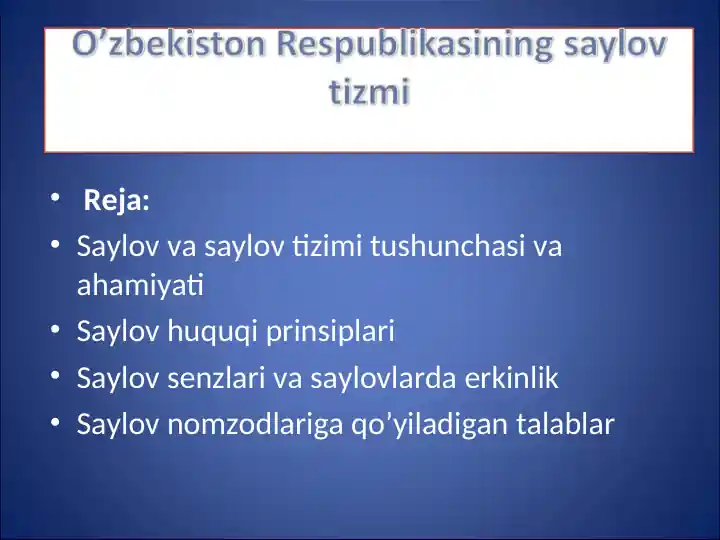 O’zbekiston Respublikasining saylov tizmi

• Reja:
• Saylov va saylov tizimi tushunchasi va ahamiyati
• Saylov huquqi prinsiplari
• Saylov senzlari va saylovlarda erkinlik
• Saylov nomzodlariga qo’yiladigan talablar